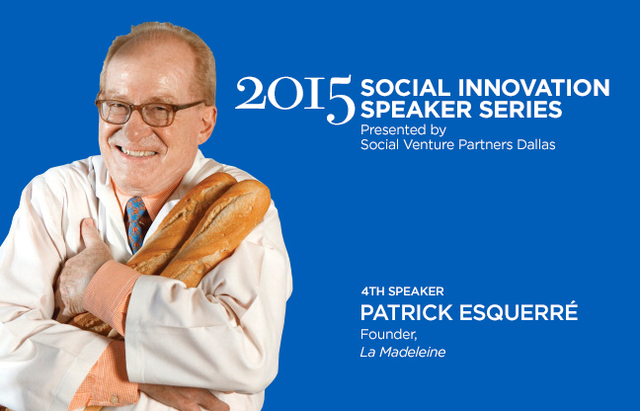 2015 SOCIAL INNOVATION SPEAKER SERIES
Presented by
Social Venture Partners Dallas

4TH SPEAKER
PATRICK ESQUERRÉ
Founder,
La Madeleine